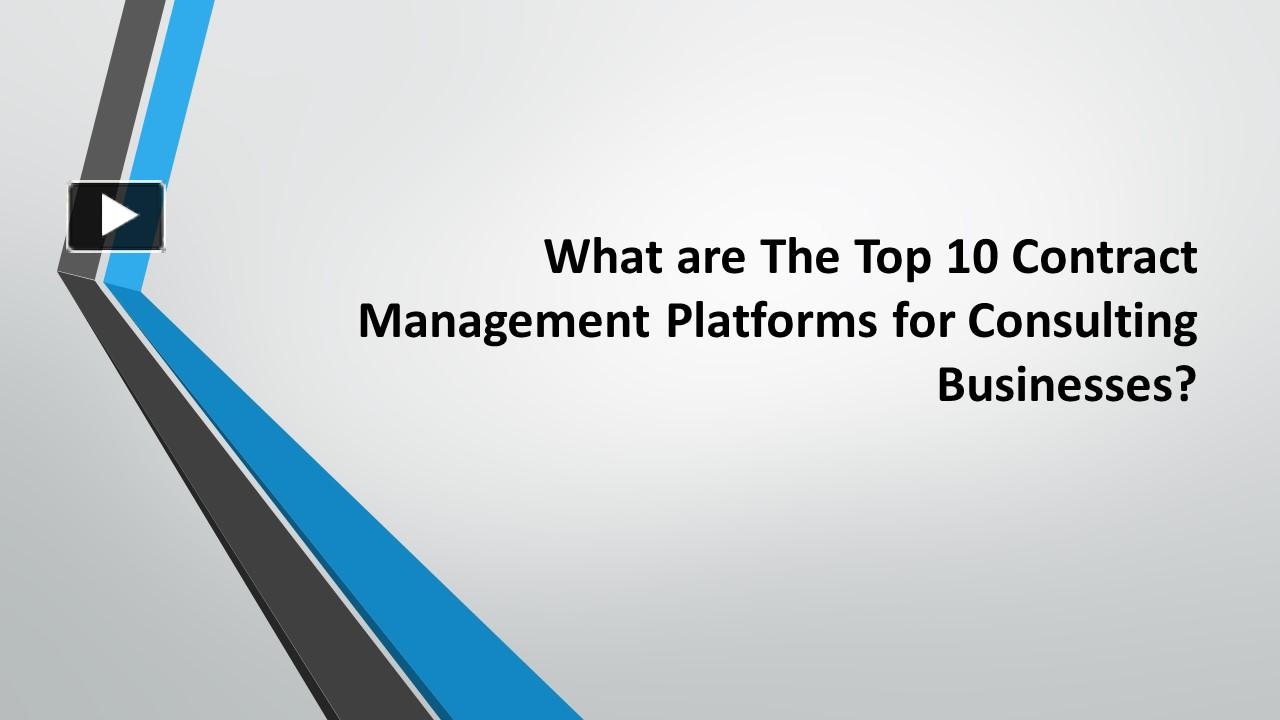 What are The Top 10 Contract Management Platforms for Consulting Businesses?